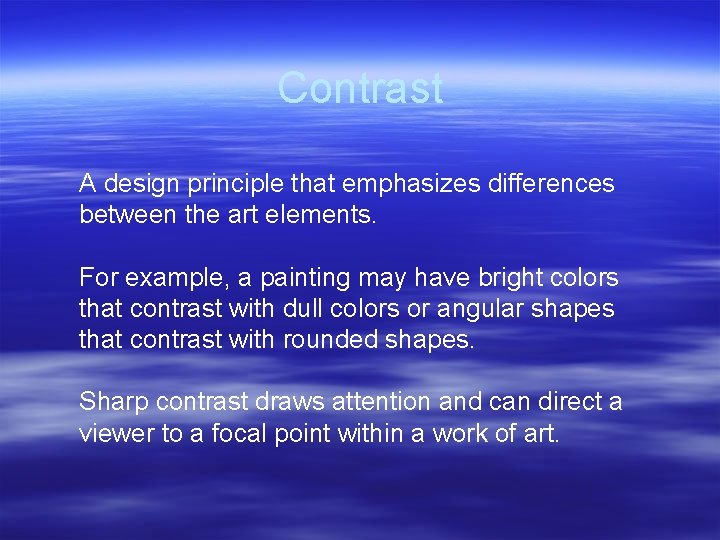 Contrast

A design principle that emphasizes differences between the art elements.

For example, a painting may have bright colors that contrast with dull colors or angular shapes that contrast with rounded shapes.

Sharp contrast draws attention and can direct a viewer to a focal point within a work of art.